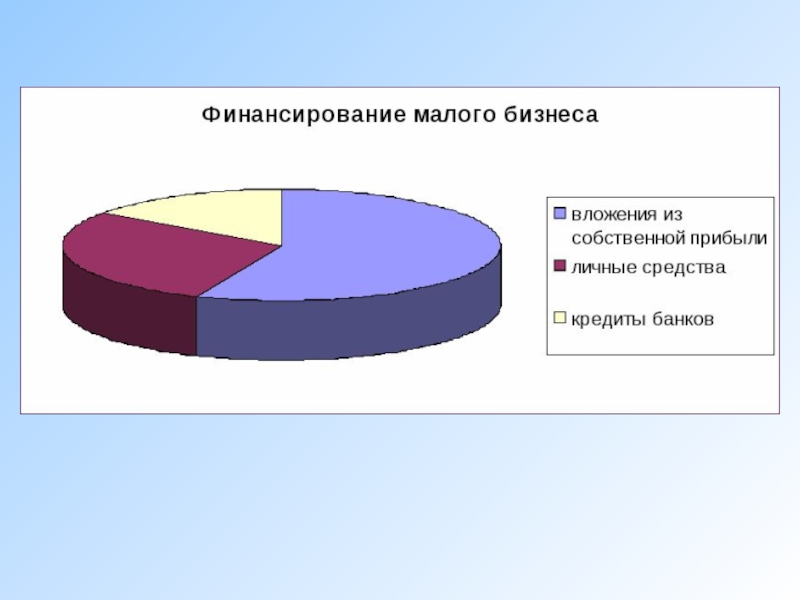 Финансирование малого бизнеса

вложения из собственной прибыли
личные средства
кредиты банков